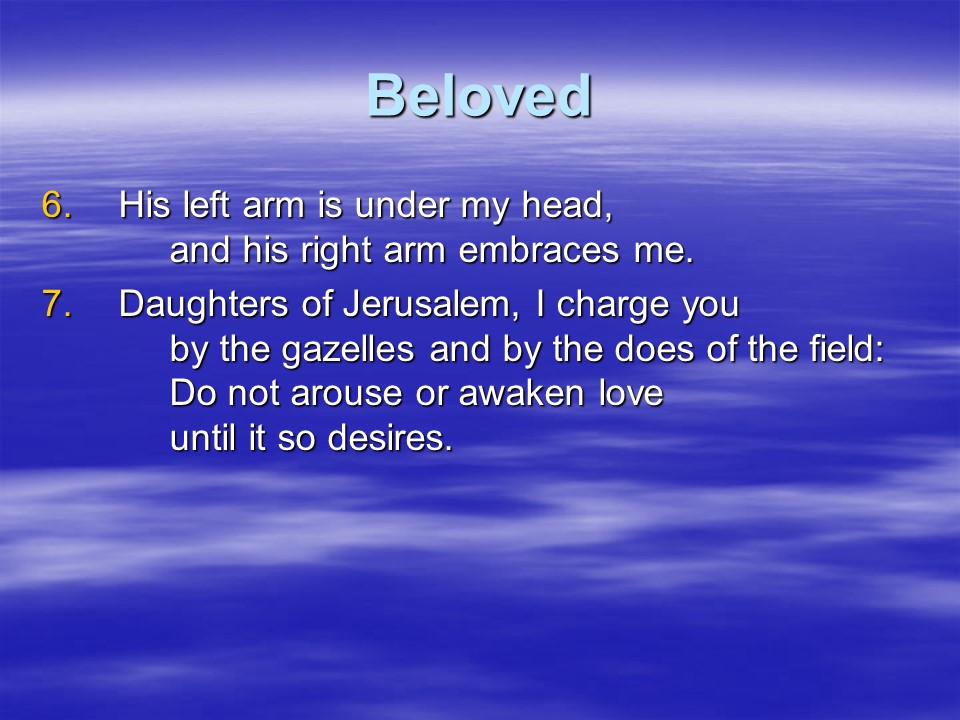 Beloved

6. His left arm is under my head,
and his right arm embraces me.

7. Daughters of Jerusalem, I charge you
by the gazelles and by the does of the field:
Do not arouse or awaken love
until it so desires.